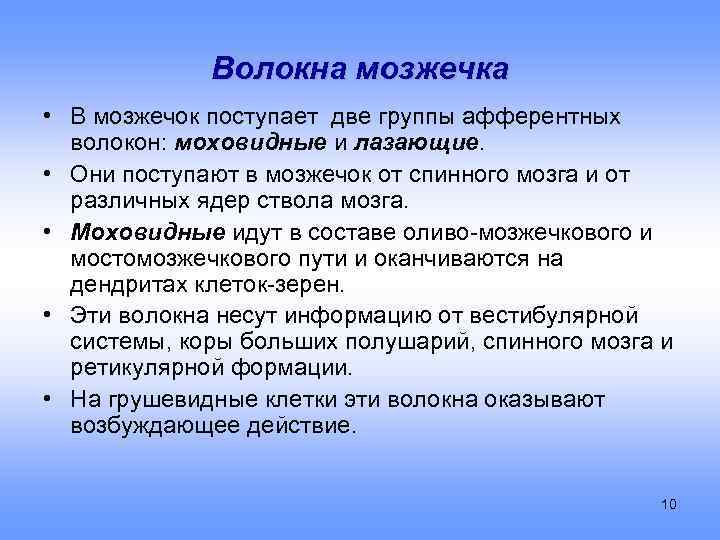 Волокна мозжечка

• В мозжечок поступает две группы афферентных волокон: моховидные и лазающие.
• Они поступают в мозжечок от спинного мозга и от различных ядер ствола мозга.
• Моховидные идут в составе оливо-мозжечкового и мостомозжечкового пути и оканчиваются на дендритах клеток-зерен.
• Эти волокна несут информацию от вестибулярной системы, коры больших полушарий, спинного мозга и ретикулярной формации.
• На грушевидные клетки эти волокна оказывают возбуждающее действие.

10